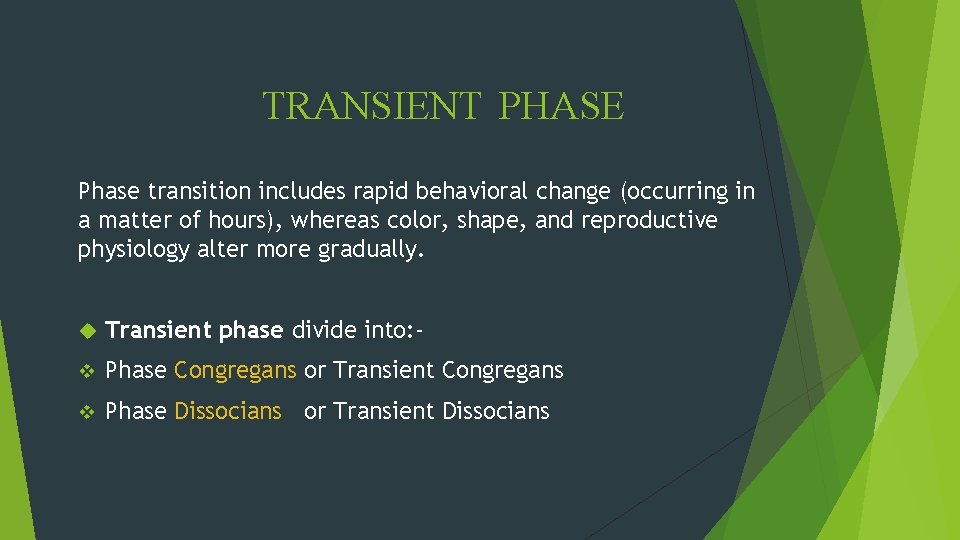 TRANSIENT PHASE

Phase transition includes rapid behavioral change (occurring in a matter of hours), whereas color, shape, and reproductive physiology alter more gradually.

Transient phase divide into:-

Phase Congregans or Transient Congregans

Phase Dissocians or Transient Dissocians